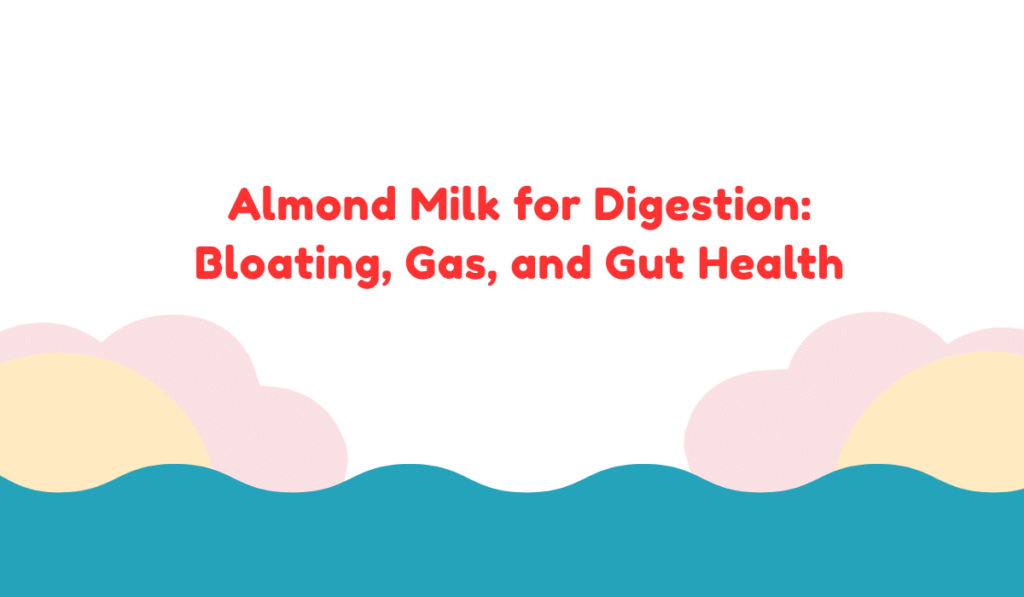 Almond Milk for Digestion: Bloating, Gas, and Gut Health